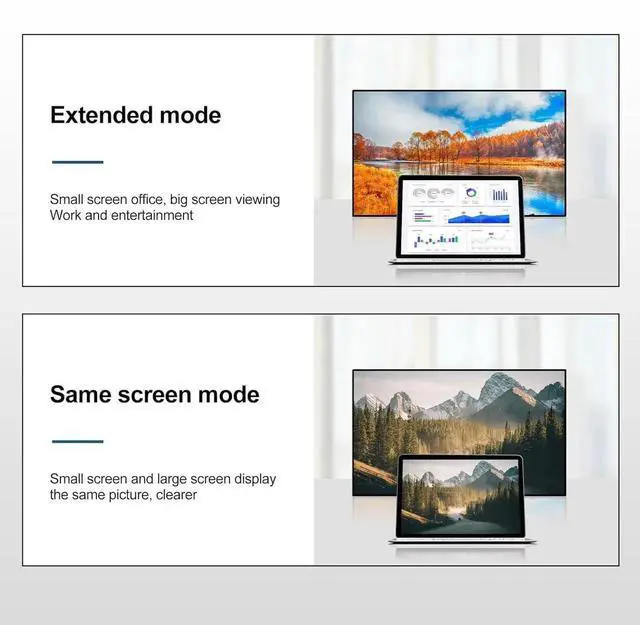 Extended mode

Small screen office, big screen viewing
Work and entertainment

Same screen mode

Small screen and large screen display the same picture, clearer